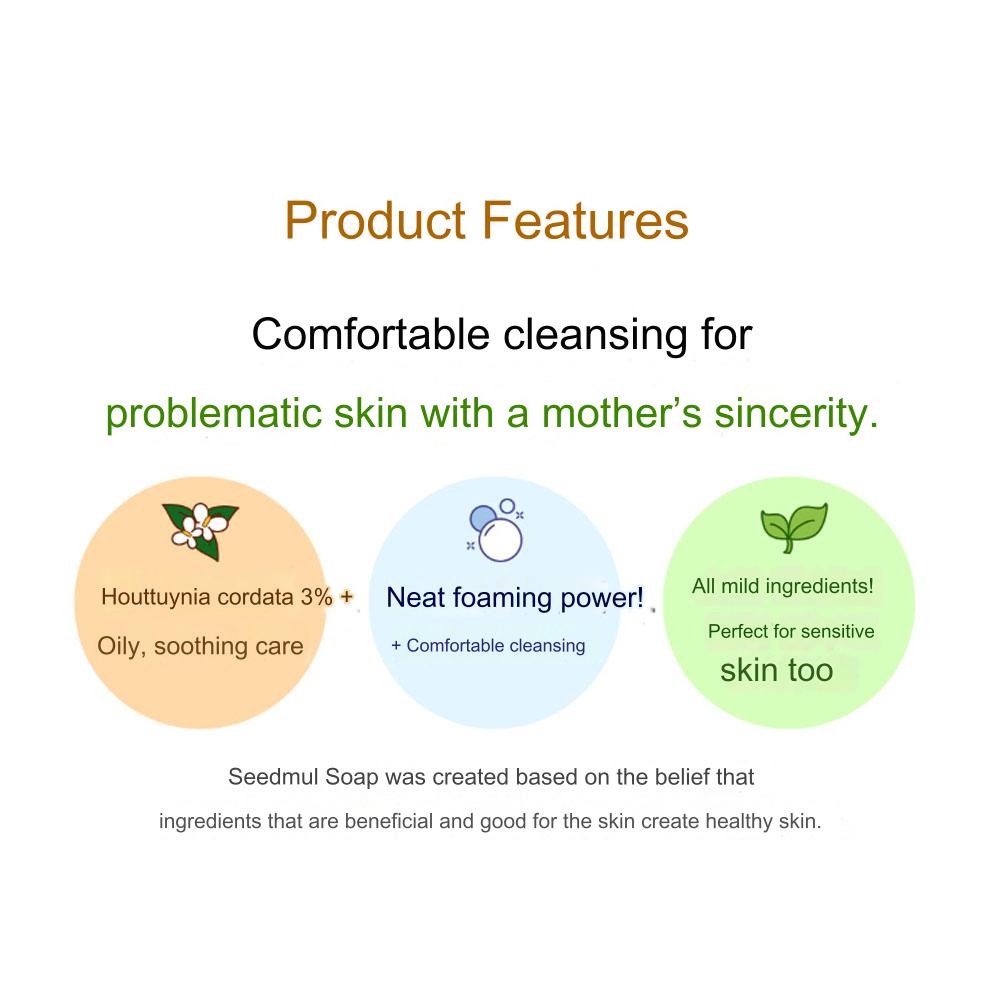 Product Features

Comfortable cleansing for

problematic skin with a mother's sincerity.

Houttuynia cordata 3% +

Oily, soothing care

Neat foaming power!

+ Comfortable cleansing

All mild ingredients!

Perfect for sensitive

skin too

Seedmul Soap was created based on the belief that

ingredients that are beneficial and good for the skin create healthy skin.